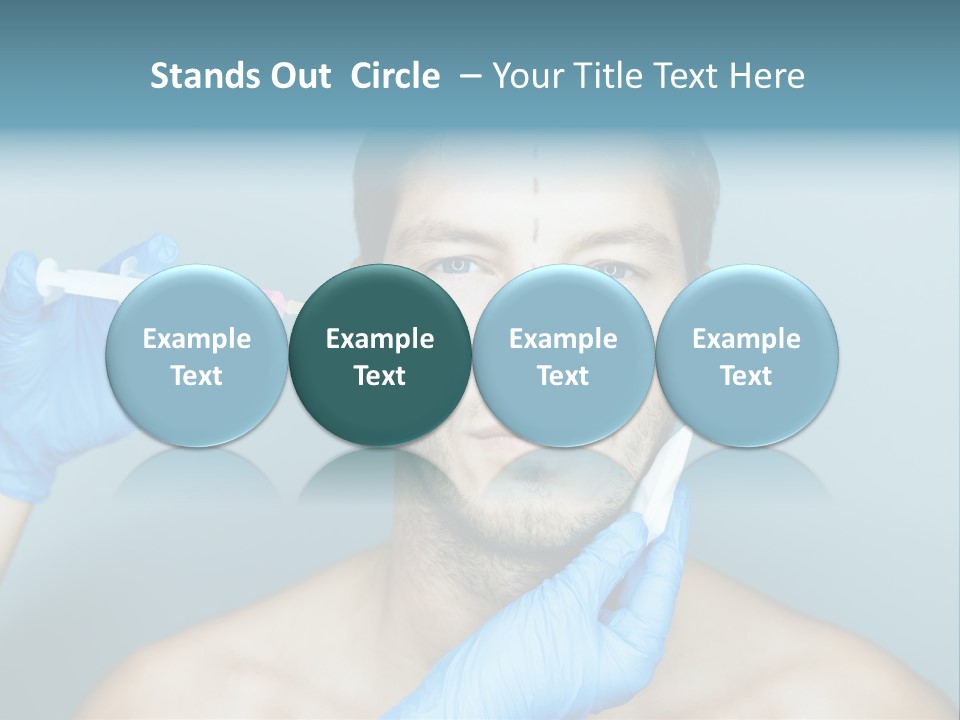 Stands Out Circle – Your Title Text Here

Example Text

Example Text

Example Text

Example Text